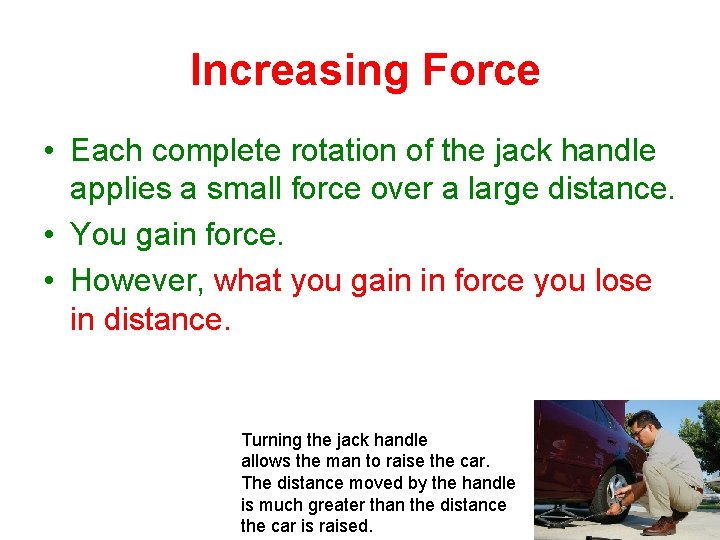 Increasing Force

• Each complete rotation of the jack handle applies a small force over a large distance.

• You gain force.

• However, what you gain in force you lose in distance.

Turning the jack handle allows the man to raise the car. The distance moved by the handle is much greater than the distance the car is raised.